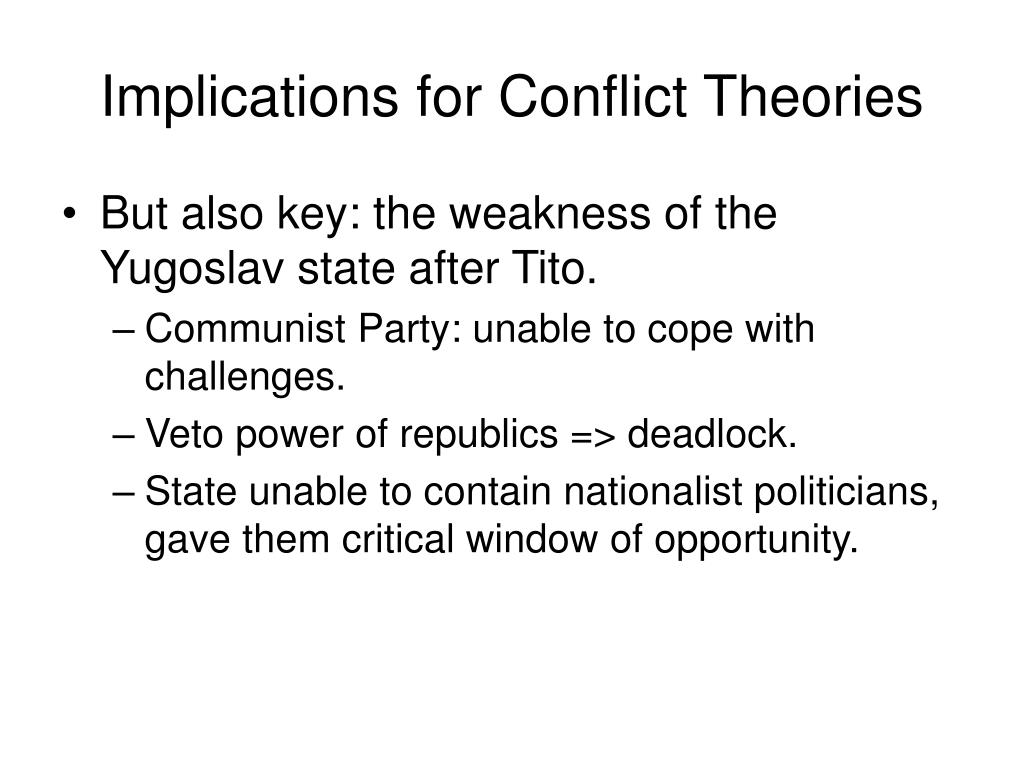 Implications for Conflict Theories

• But also key: the weakness of the Yugoslav state after Tito.
– Communist Party: unable to cope with challenges.
– Veto power of republics => deadlock.
– State unable to contain nationalist politicians, gave them critical window of opportunity.